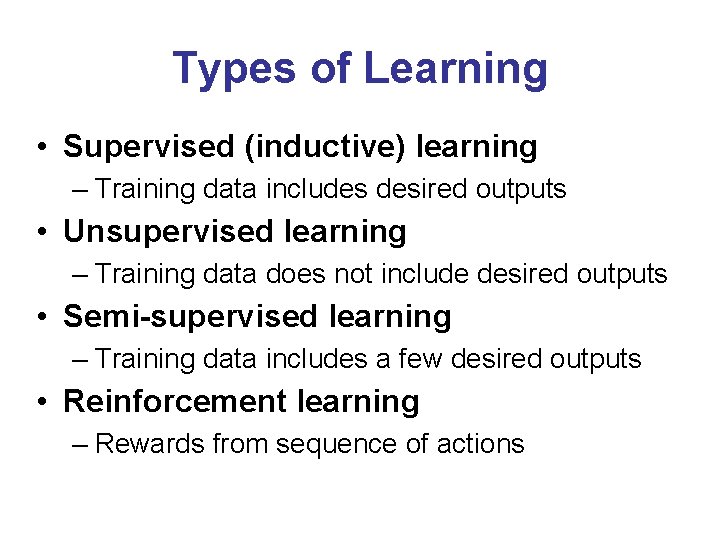 Types of Learning

• Supervised (inductive) learning
– Training data includes desired outputs
• Unsupervised learning
– Training data does not include desired outputs
• Semi-supervised learning
– Training data includes a few desired outputs
• Reinforcement learning
– Rewards from sequence of actions